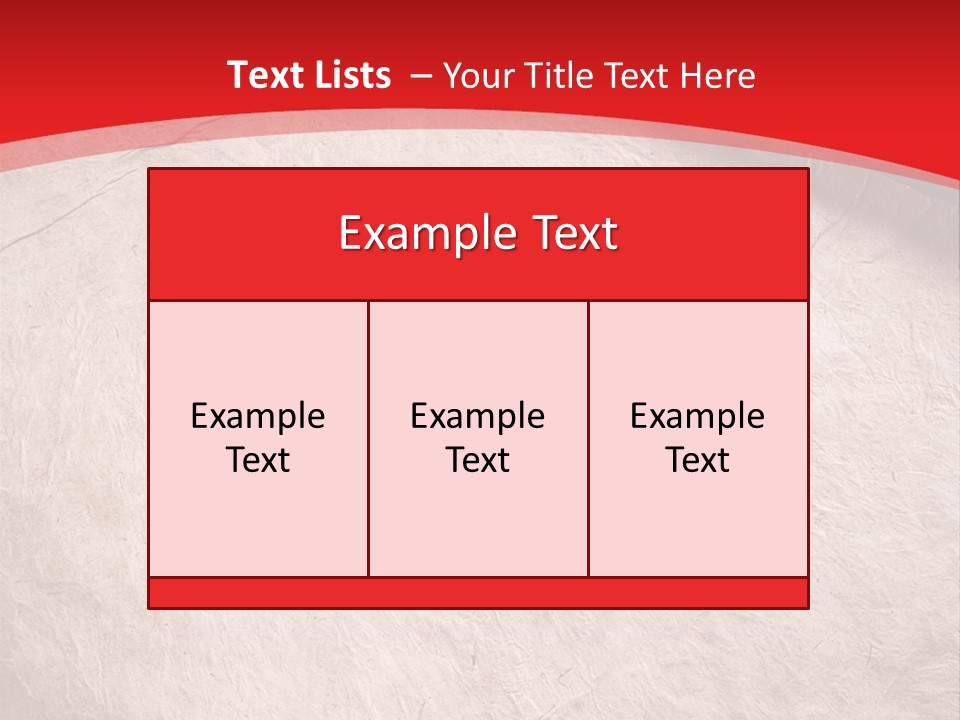 Text Lists – Your Title Text Here

Example Text

Example Text

Example Text

Example Text